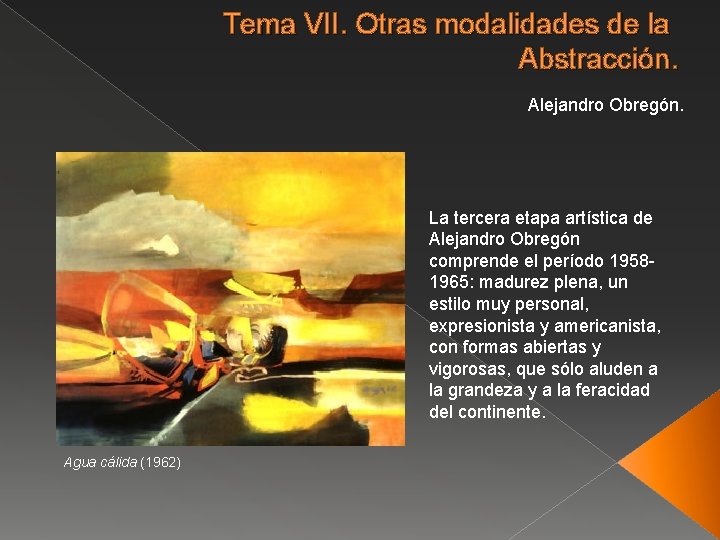 Tema VII. Otras modalidades de la Abstracción.

Alejandro Obregón.

La tercera etapa artística de Alejandro Obregón comprende el período 1958-1965: madurez plena, un estilo muy personal, expresionista y americanista, con formas abiertas y vigorosas, que sólo aluden a la grandeza y a la feracidad del continente.

Agua cálida (1962)